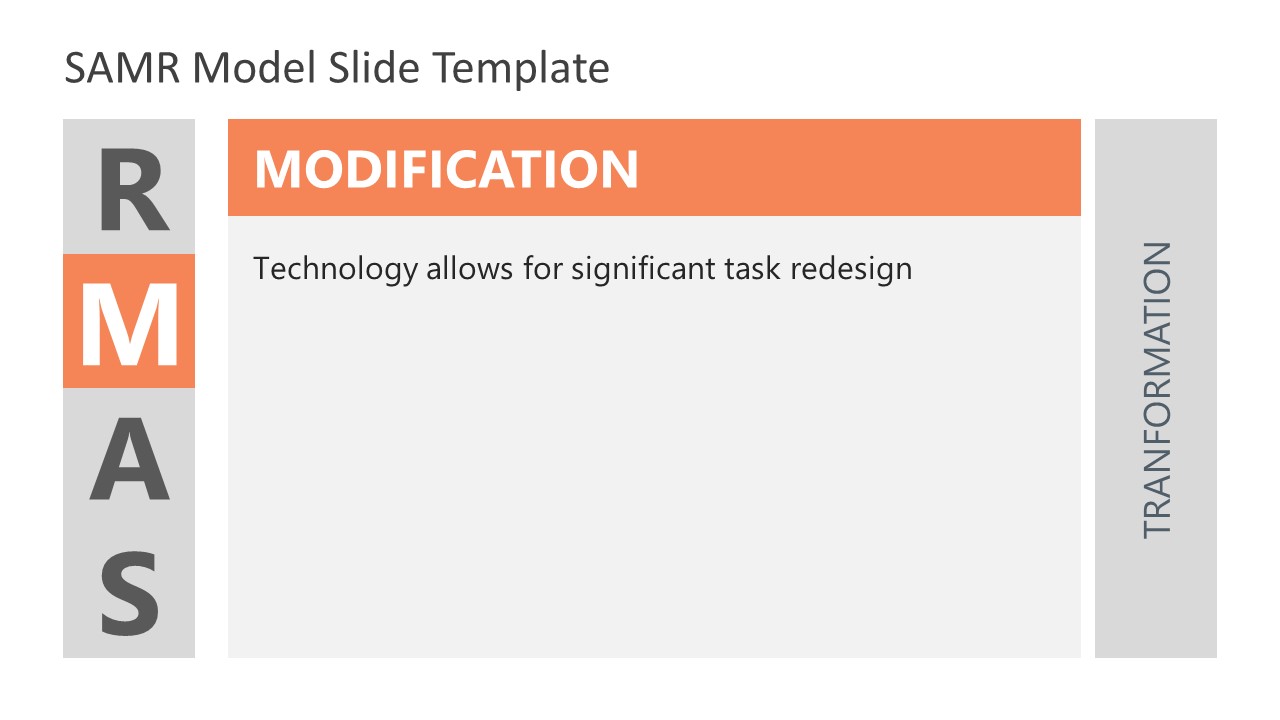 SAMR Model Slide Template

R
M
A
S

MODIFICATION

Technology allows for significant task redesign

TRANFORMATION